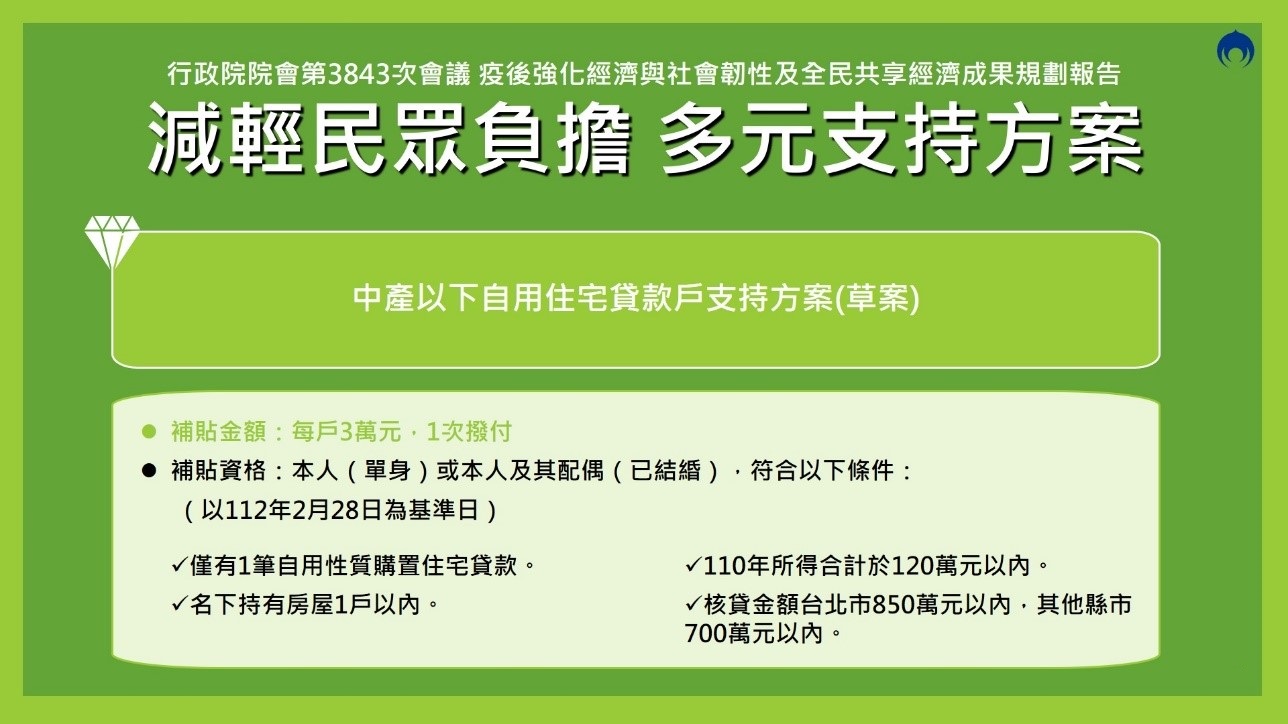 行政院院會第3843次會議 疫後強化經濟與社會韌性及全民共享經濟成果規劃報告

減輕民眾負擔 多元支持方案

中產以下自用住宅貸款戶支持方案(草案)

● 補貼金額：每戶3萬元，1次撥付

● 補貼資格：本人（單身）或本人及其配偶（已結婚），符合以下條件：
（以112年2月28日為基準日）

✓僅有1筆自用性質購置住宅貸款。

✓名下持有房屋1戶以內。

✓110年所得合計於120萬元以內。

✓核貸金額台北市850萬元以內，其他縣市700萬元以內。